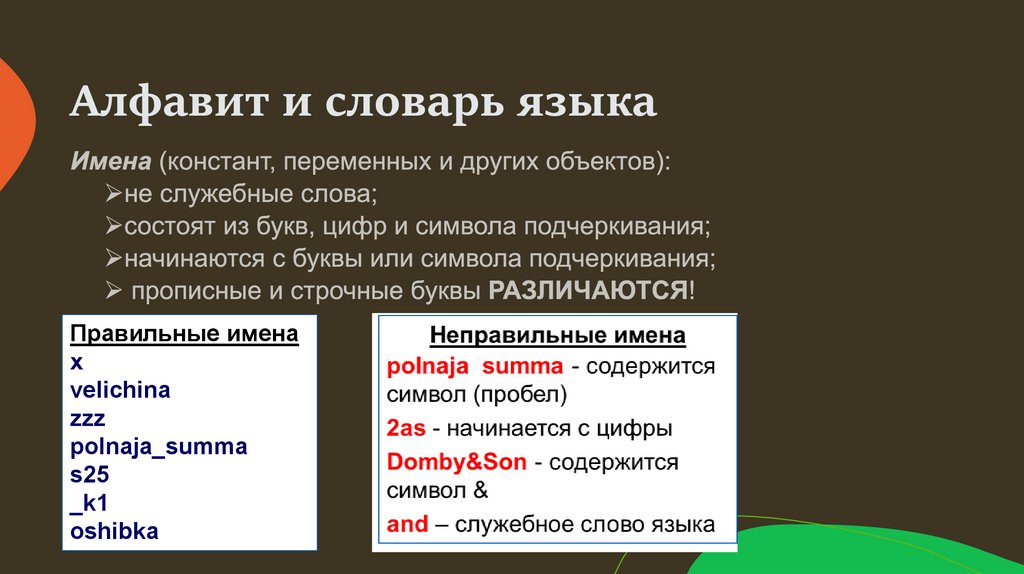 Алфавит и словарь языка

Имена (констант, переменных и других объектов):
➢не служебные слова;
➢состоят из букв, цифр и символа подчеркивания;
➢начинаются с буквы или символа подчеркивания;
➢ прописные и строчные буквы РАЗЛИЧАЮТСЯ!

Правильные имена
x
velichina
zzz
polnaja_summa
s25
_k1
oshibka

Неправильные имена
polnaja summa - содержится символ (пробел)
2as - начинается с цифры
Domby&Son - содержится символ &
and – служебное слово языка